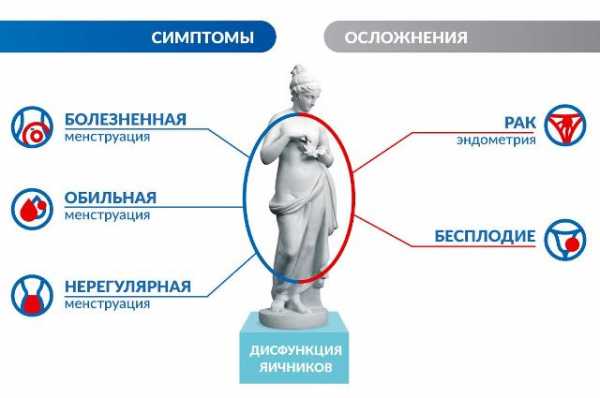 СИМПТОМЫ

ОСЛОЖНЕНИЯ

БОЛЕЗНЕННАЯ
менструация

ОБИЛЬНАЯ
менструация

НЕРЕГУЛЯРНАЯ
менструация

РАК
эндометрия

БЕСПЛОДИЕ

ДИСФУНКЦИЯ
ЯИЧНИКОВ